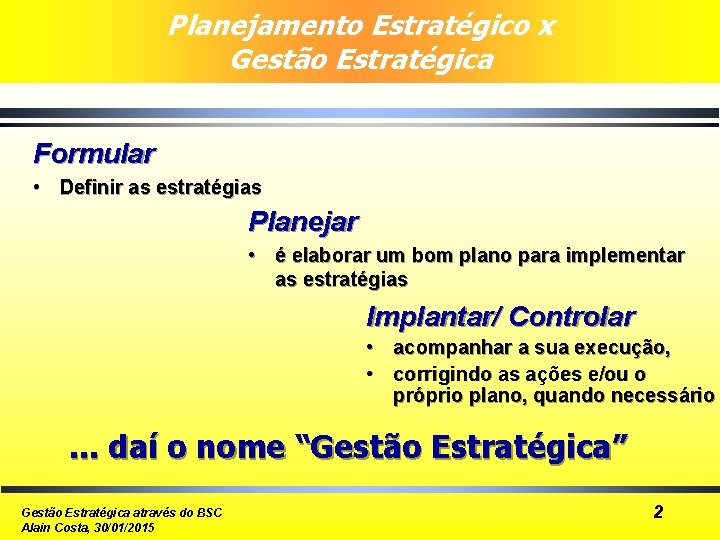 Planejamento Estratégico x
Gestão Estratégica

Formular
• Definir as estratégias

Planejar
• é elaborar um bom plano para implementar as estratégias

Implantar/ Controlar
• acompanhar a sua execução,
• corrigindo as ações e/ou o próprio plano, quando necessário

... daí o nome “Gestão Estratégica”

Gestão Estratégica através do BSC
Alain Costa, 30/01/2015

2